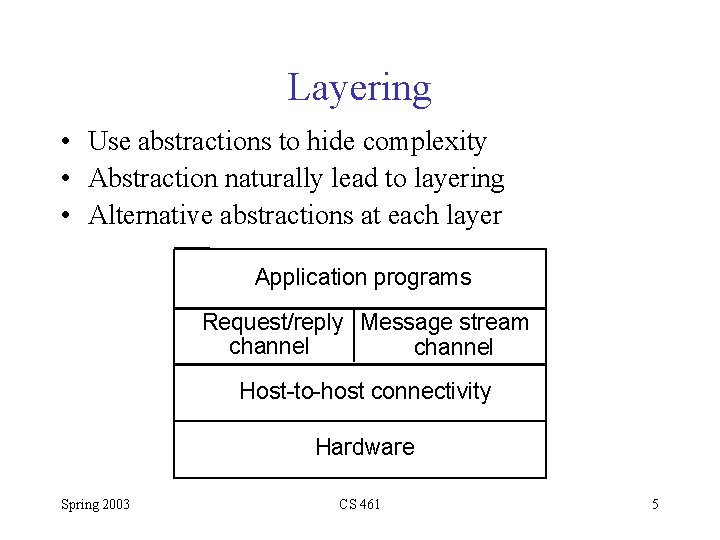 Layering

• Use abstractions to hide complexity
• Abstraction naturally lead to layering
• Alternative abstractions at each layer

Application programs

Request/reply channel

Message stream channel

Host-to-host connectivity

Hardware

Spring 2003

CS 461

5